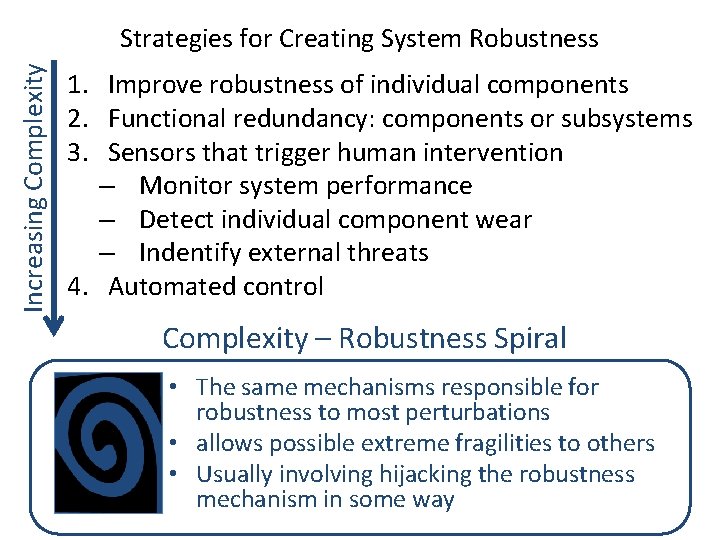 Strategies for Creating System Robustness

Increasing Complexity

1. Improve robustness of individual components
2. Functional redundancy: components or subsystems
3. Sensors that trigger human intervention
– Monitor system performance
– Detect individual component wear
– Indentify external threats
4. Automated control

Complexity – Robustness Spiral

• The same mechanisms responsible for robustness to most perturbations
• allows possible extreme fragilities to others
• Usually involving hijacking the robustness mechanism in some way